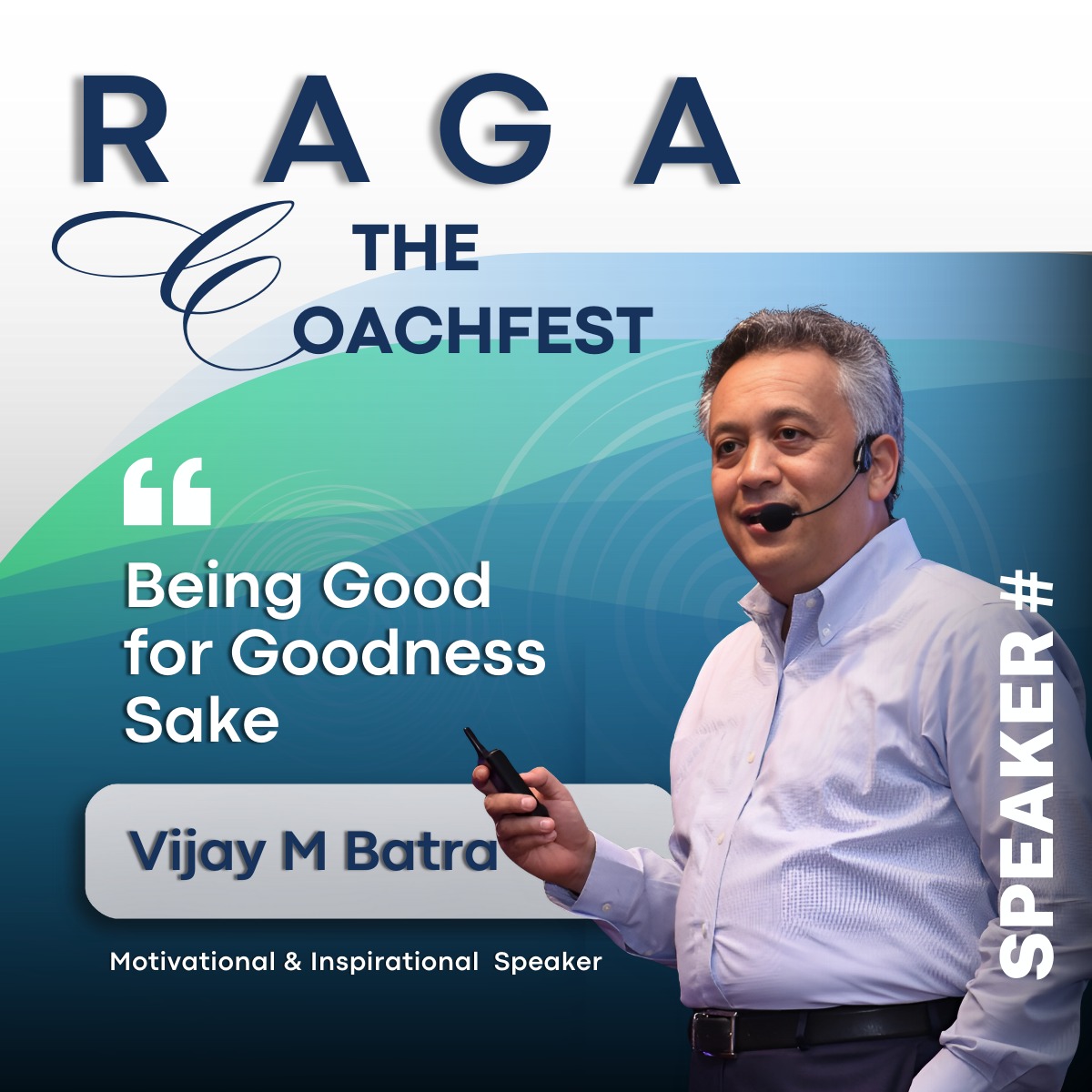 RAGA
THE
COACHFEST

“
Being Good for Goodness Sake

Vijay M Batra

Motivational & Inspirational Speaker

SPEAKER #